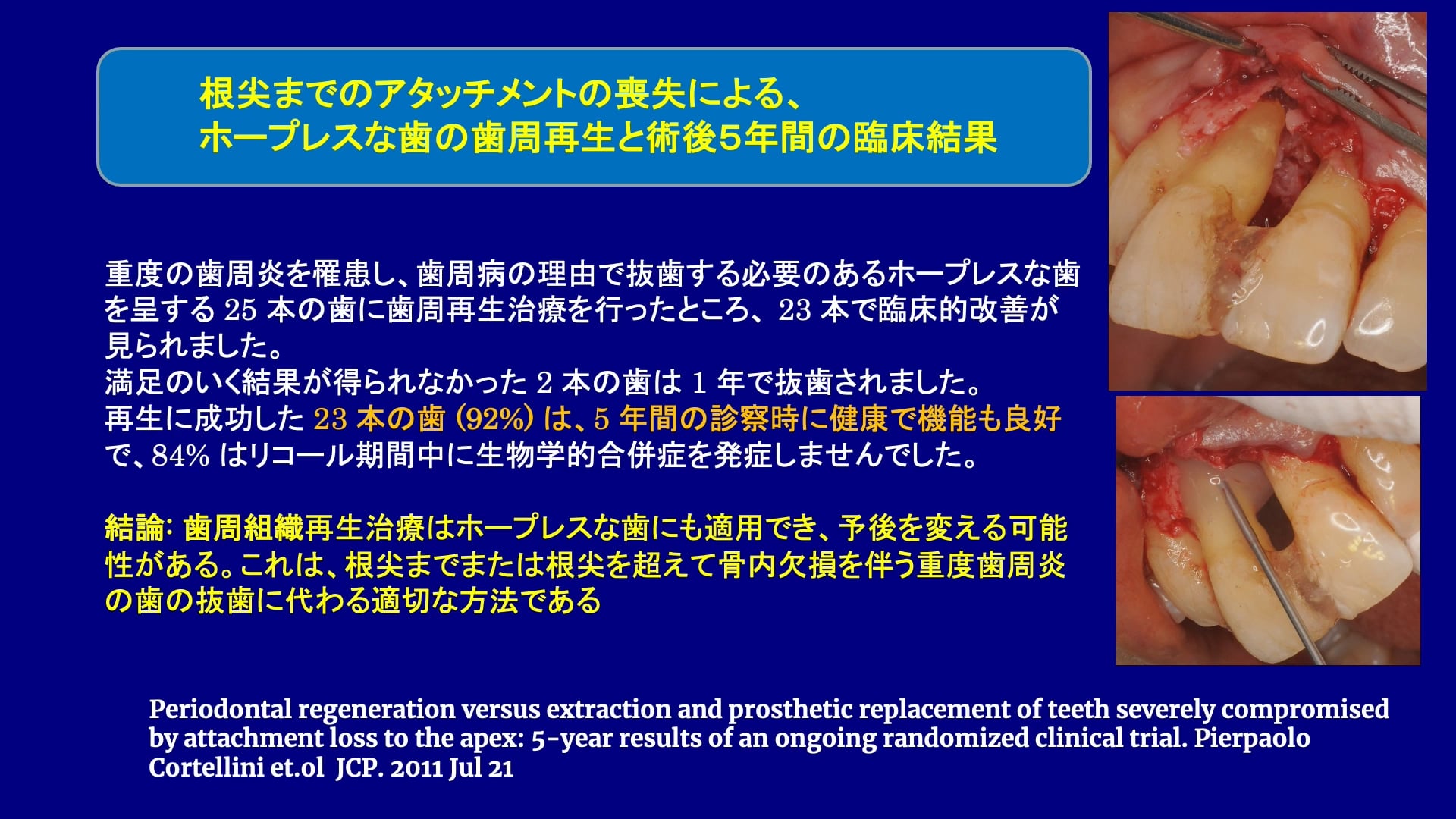 根尖までのアタッチメントの喪失による、
ホープレスな歯の歯周再生と術後5年間の臨床結果

重度の歯周炎を罹患し、歯周病の理由で抜歯する必要のあるホープレスな歯を呈する 25 本の歯に歯周再生治療を行ったところ、23 本で臨床的改善が見られました。
満足のいく結果が得られなかった 2 本の歯は 1 年で抜歯されました。
再生に成功した 23 本の歯 (92%) は、5 年間の診察時に健康で機能も良好で、84% はリコール期間中に生物学的合併症を発症しませんでした。

結論: 歯周組織再生治療はホープレスな歯にも適用でき、予後を変える可能性がある。これは、根尖までまたは根尖を超えて骨内欠損を伴う重度歯周炎の歯の抜歯に代わる適切な方法である

Periodontal regeneration versus extraction and prosthetic replacement of teeth severely compromised by attachment loss to the apex: 5-year results of an ongoing randomized clinical trial. Pierpaolo Cortellini et.ol JCP. 2011 Jul 21